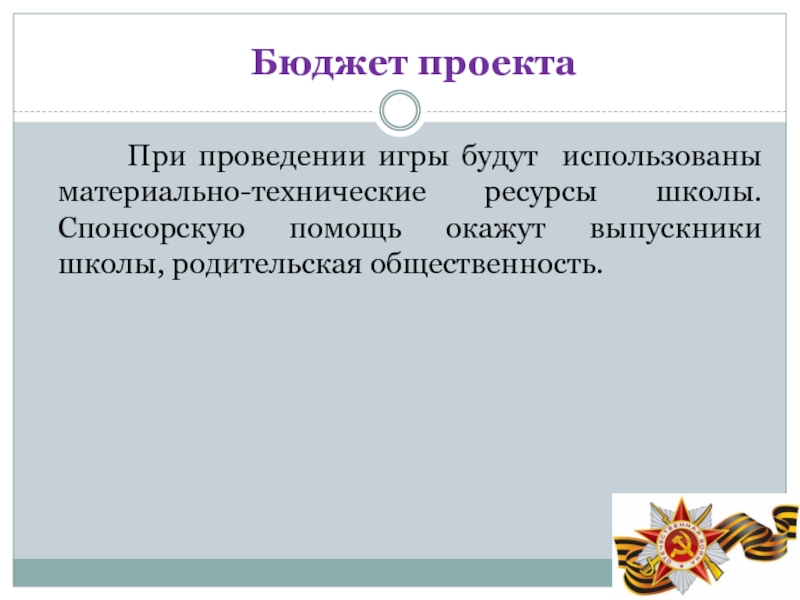 Бюджет проекта

При проведении игры будут использованы материально-технические ресурсы школы. Спонсорскую помощь окажут выпускники школы, родительская общественность.

ОТЕЧЕСТВЕННАЯ ВОЙНА